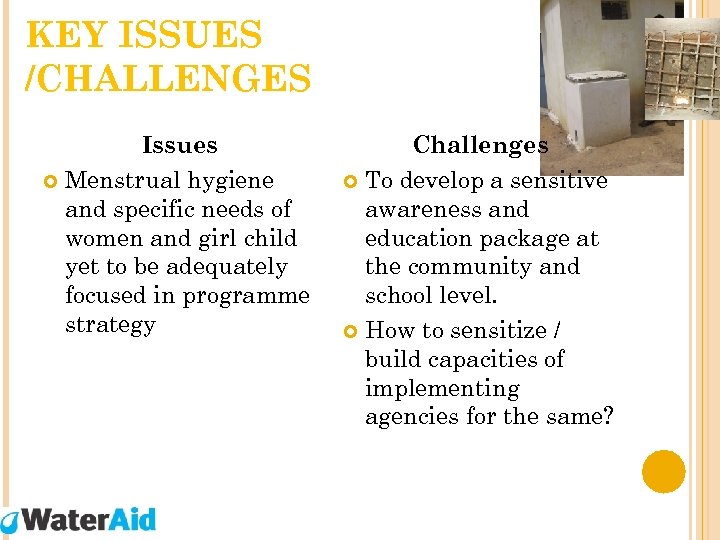 KEY ISSUES /CHALLENGES

Issues

Menstrual hygiene and specific needs of women and girl child yet to be adequately focused in programme strategy

Challenges

To develop a sensitive awareness and education package at the community and school level.

How to sensitize / build capacities of implementing agencies for the same?

WaterAid